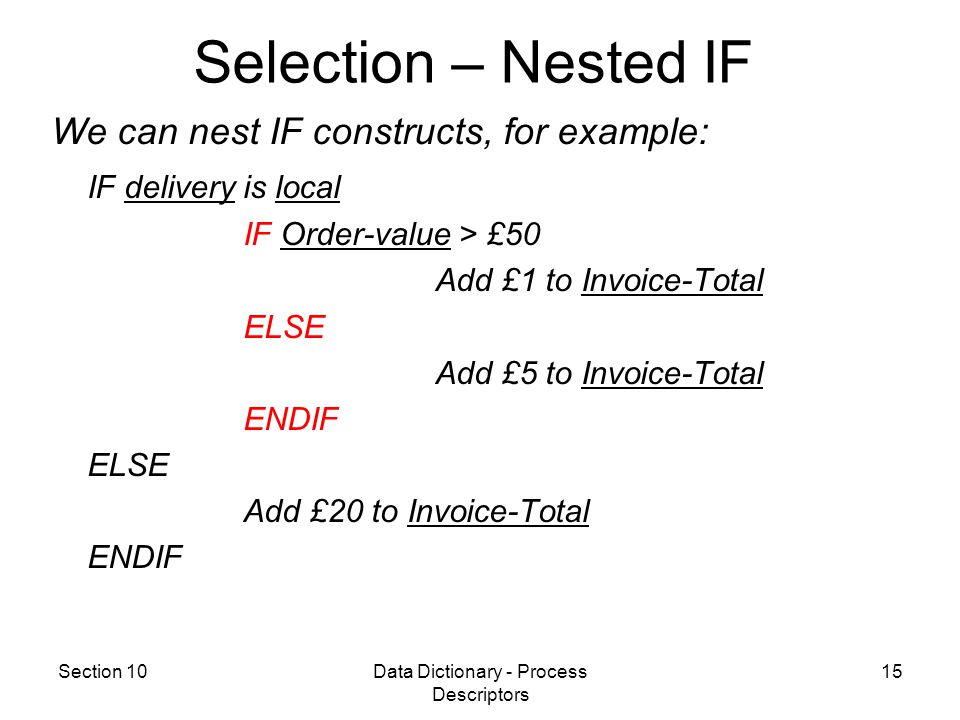 Selection – Nested IF

We can nest IF constructs, for example:

IF delivery is local

IF Order-value > £50

Add £1 to Invoice-Total

ELSE

Add £5 to Invoice-Total

ENDIF

ELSE

Add £20 to Invoice-Total

ENDIF

Section 10

Data Dictionary - Process Descriptors

15